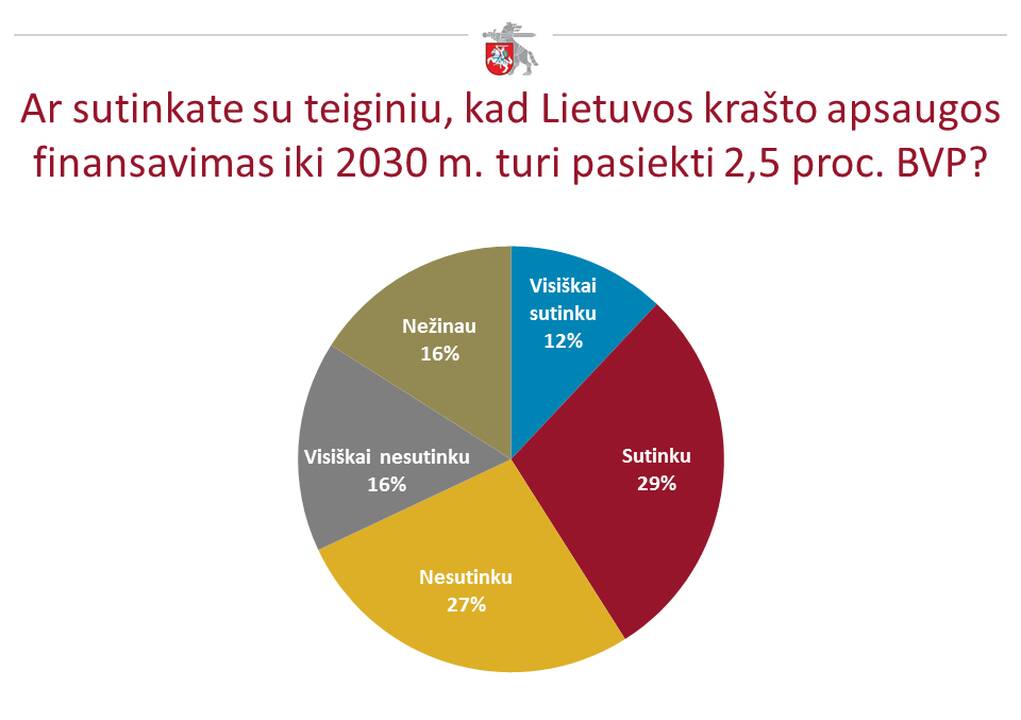 Ar sutinkate su teiginiu, kad Lietuvos krašto apsaugos finansavimas iki 2030 m. turi pasiekti 2,5 proc. BVP?

Visiškai sutinku 12%

Sutinku 29%

Nesutinku 27%

Visiškai nesutinku 16%

Nežinau 16%